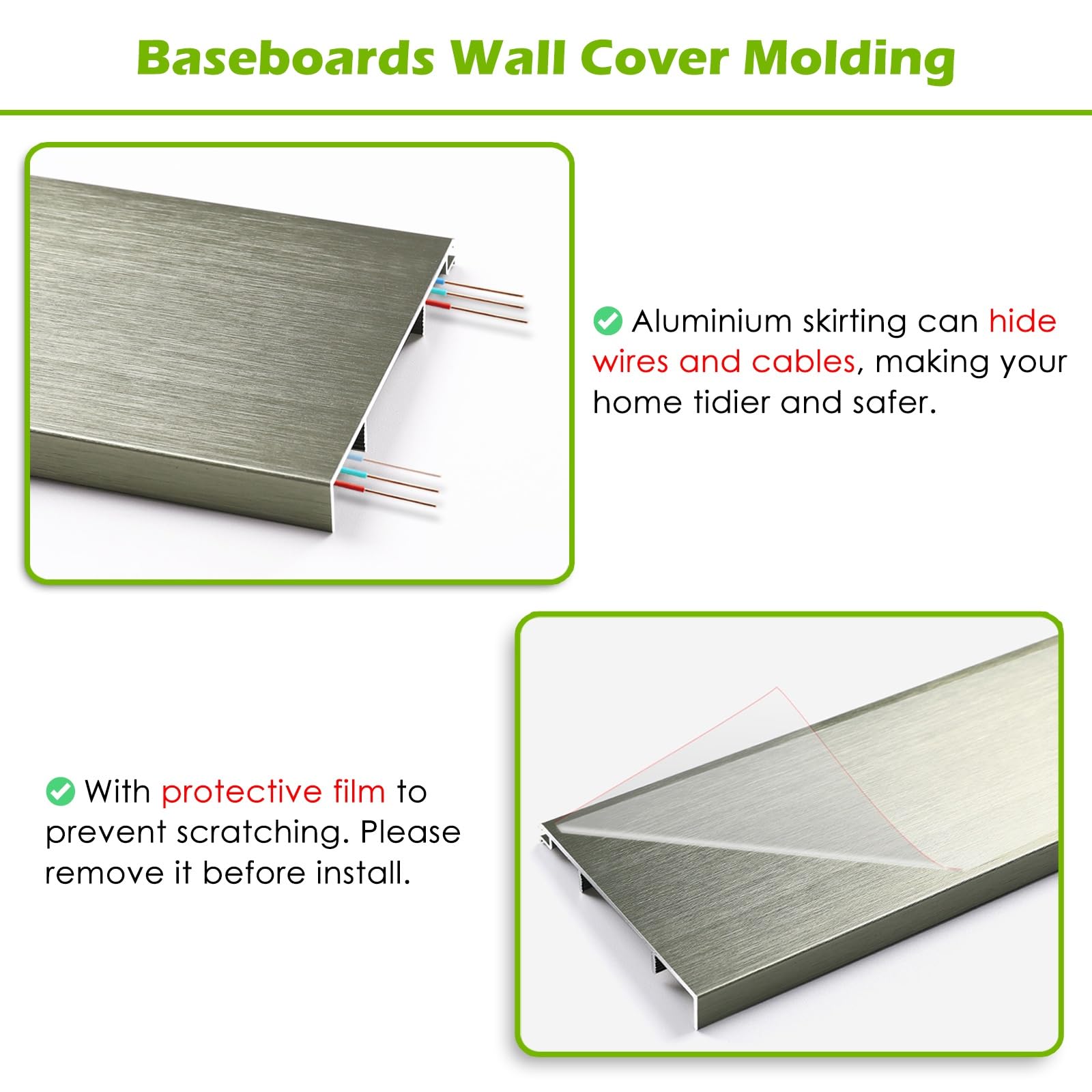 Baseboards Wall Cover Molding

Aluminium skirting can hide wires and cables, making your home tidier and safer.

With protective film to prevent scratching. Please remove it before install.